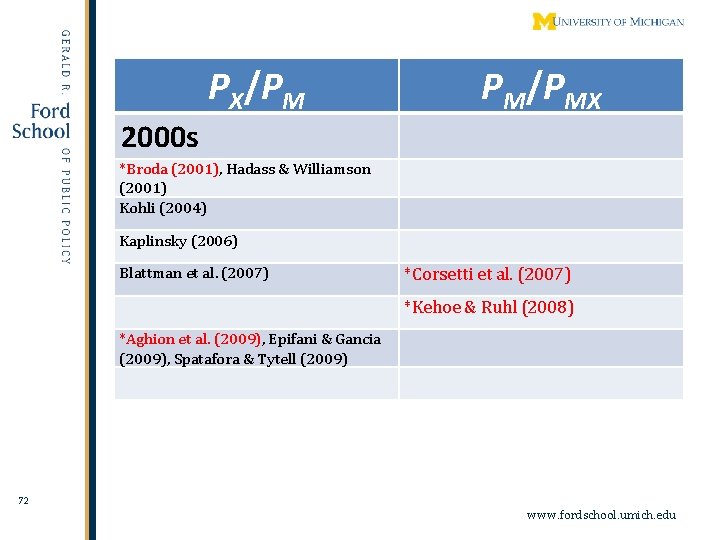 GERALD R. Ford School OF PUBLIC POLICY

UNIVERSITY OF MICHIGAN

| $P_X/P_M$ | $P_M/P_{MX}$ |
|---|---|
| 2000s | |
| *Broda (2001), Hadass & Williamson (2001) | |
| Kohli (2004) | |
| Kaplinsky (2006) | |
| Blattman et al. (2007) | *Corsetti et al. (2007) |
| | *Kehoe & Ruhl (2008) |
| *Aghion et al. (2009), Epifani & Gancia (2009), Spatafora & Tytell (2009) | |
| | |

72

www.fordschool.umich.edu